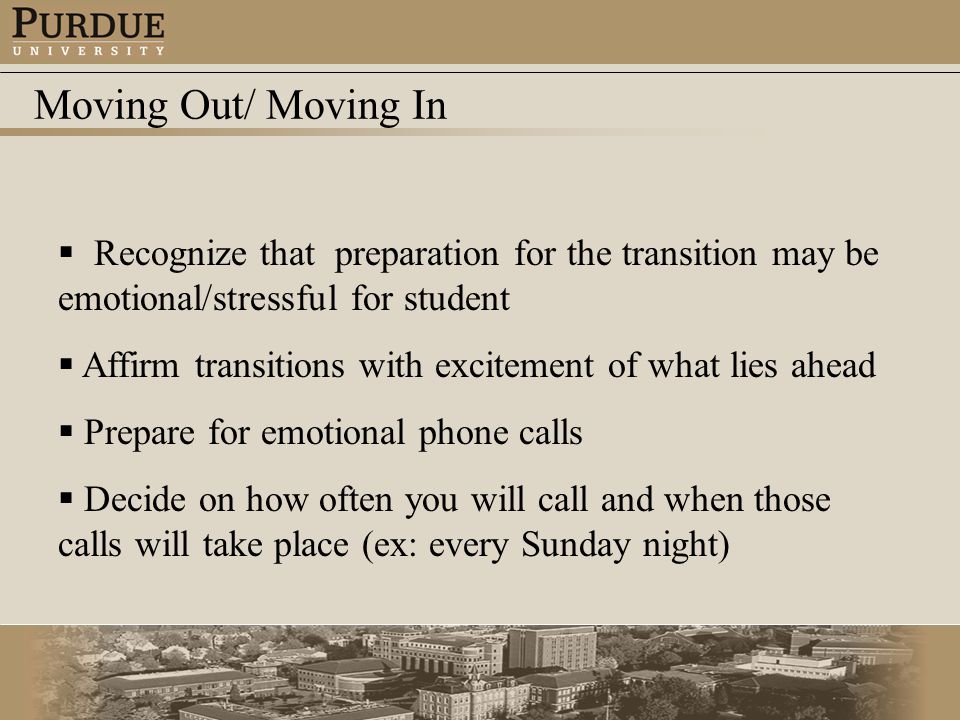 PURDUE
UNIVERSITY

Moving Out/ Moving In

▪ Recognize that preparation for the transition may be emotional/stressful for student

▪ Affirm transitions with excitement of what lies ahead

▪ Prepare for emotional phone calls

▪ Decide on how often you will call and when those calls will take place (ex: every Sunday night)